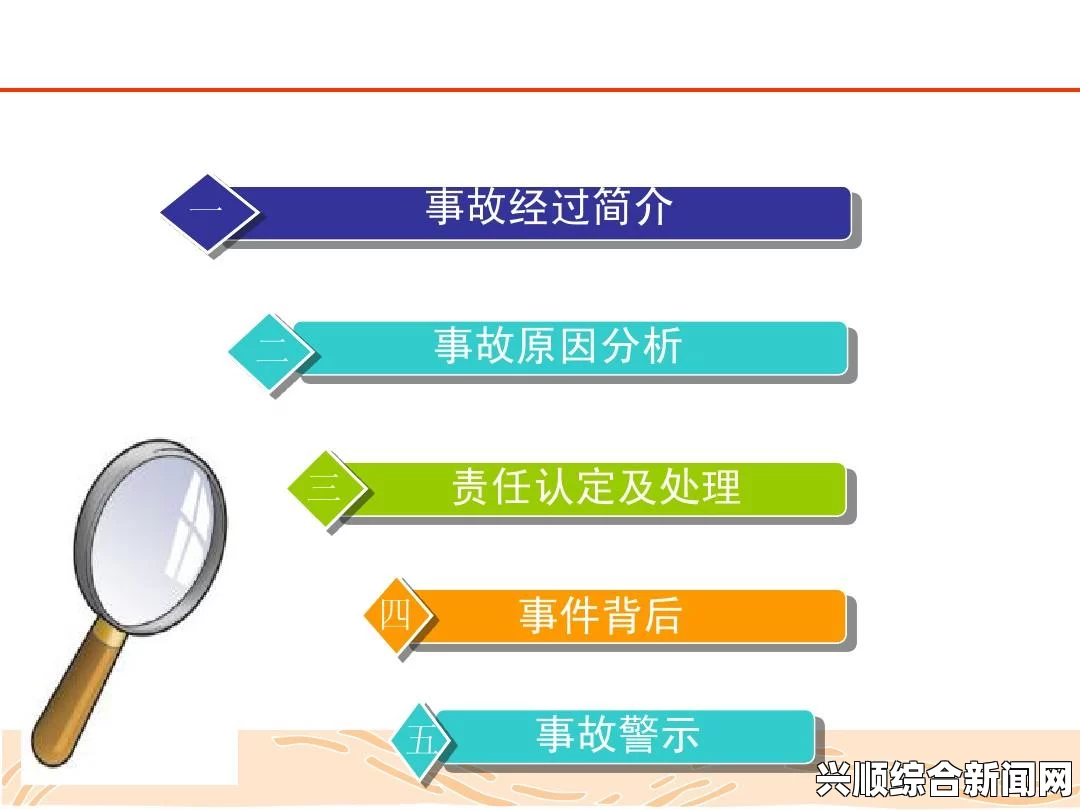 一 事故经过简介

二 事故原因分析

三 责任认定及处理

四 事件背后

五 事故警示

兴顺综合新闻网